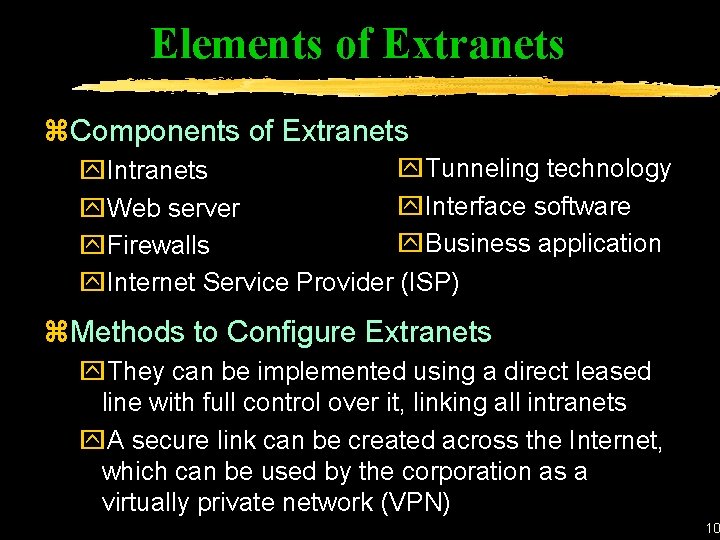 Elements of Extranets

Components of Extranets

Intranets

Web server

Firewalls

Internet Service Provider (ISP)

Tunneling technology

Interface software

Business application

Methods to Configure Extranets

They can be implemented using a direct leased line with full control over it, linking all intranets

A secure link can be created across the Internet, which can be used by the corporation as a virtually private network (VPN)

10